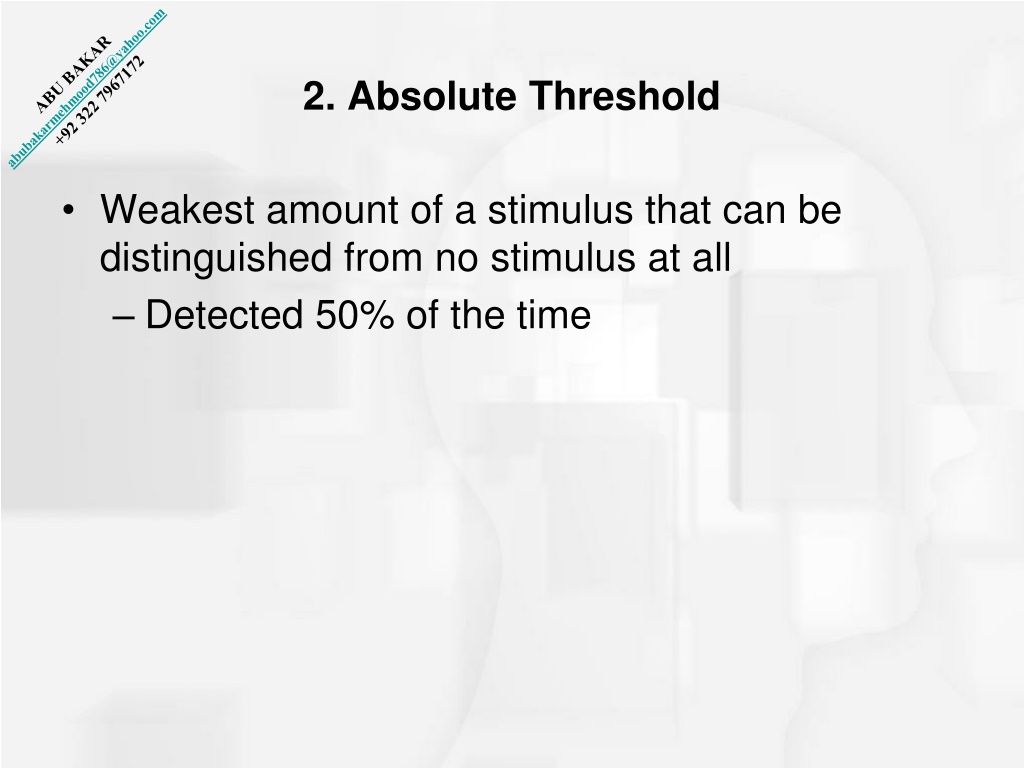 ABU BAKAR
abubakarmehmood786@yahoo.com
+92 322 7967172

2. Absolute Threshold

• Weakest amount of a stimulus that can be distinguished from no stimulus at all
– Detected 50% of the time